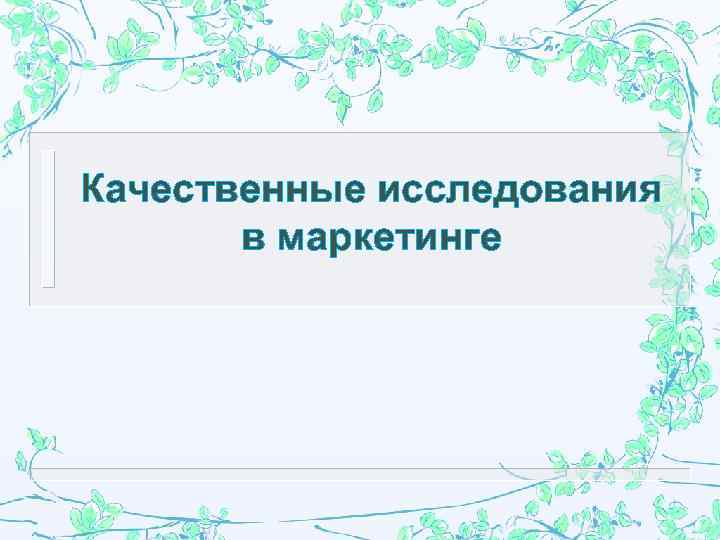 Качественные исследования в маркетинге